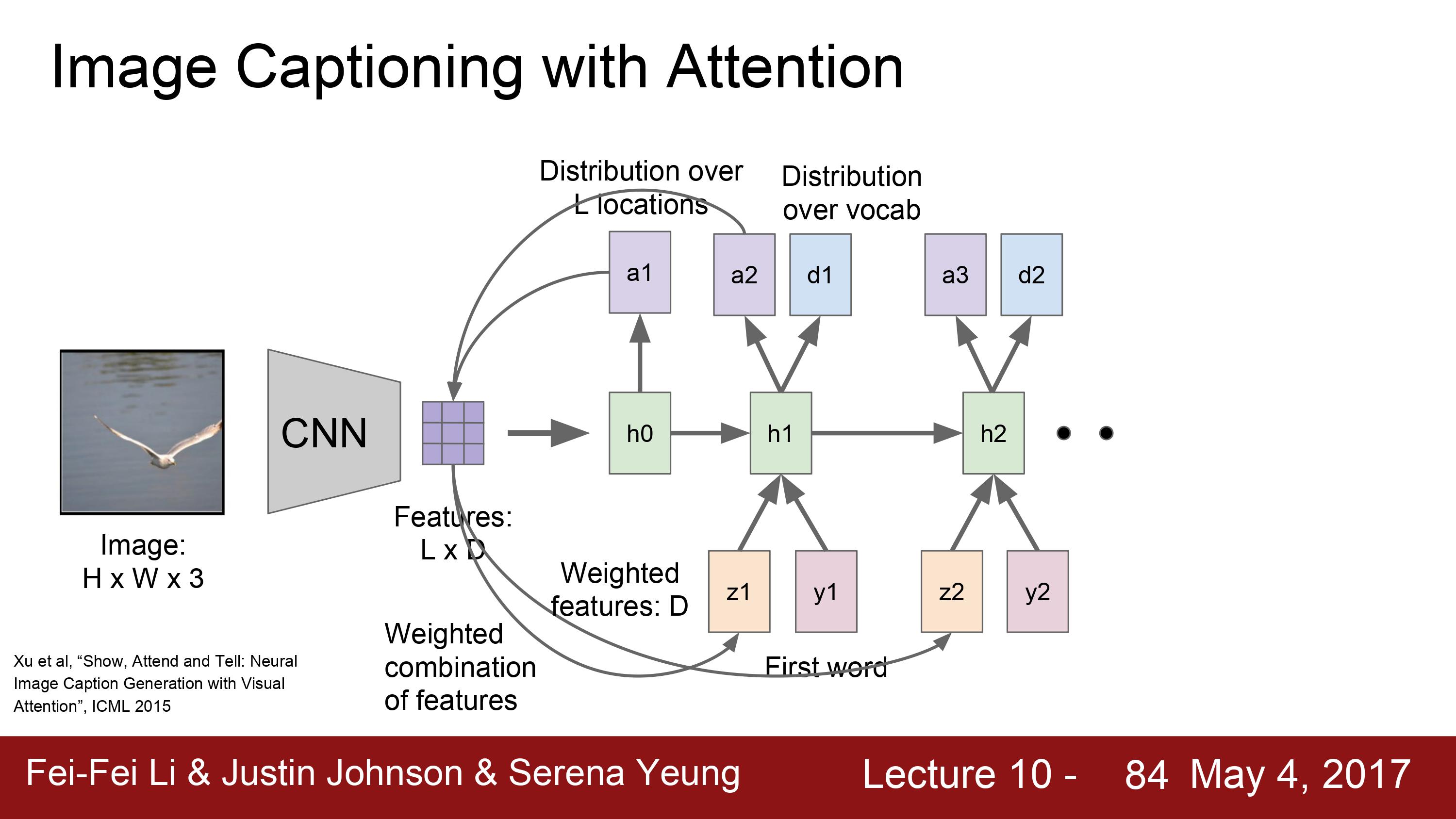 Image Captioning with Attention

Distribution over L locations

Distribution over vocab

a1

a2

d1

a3

d2

CNN

h0

h1

h2

Image: H x W x 3

Features: L x D

Weighted features: D

z1

y1

z2

y2

Weighted combination of features

First word

Xu et al, "Show, Attend and Tell: Neural Image Caption Generation with Visual Attention", ICML 2015

Fei-Fei Li & Justin Johnson & Serena Yeung

Lecture 10 - 84 May 4, 2017